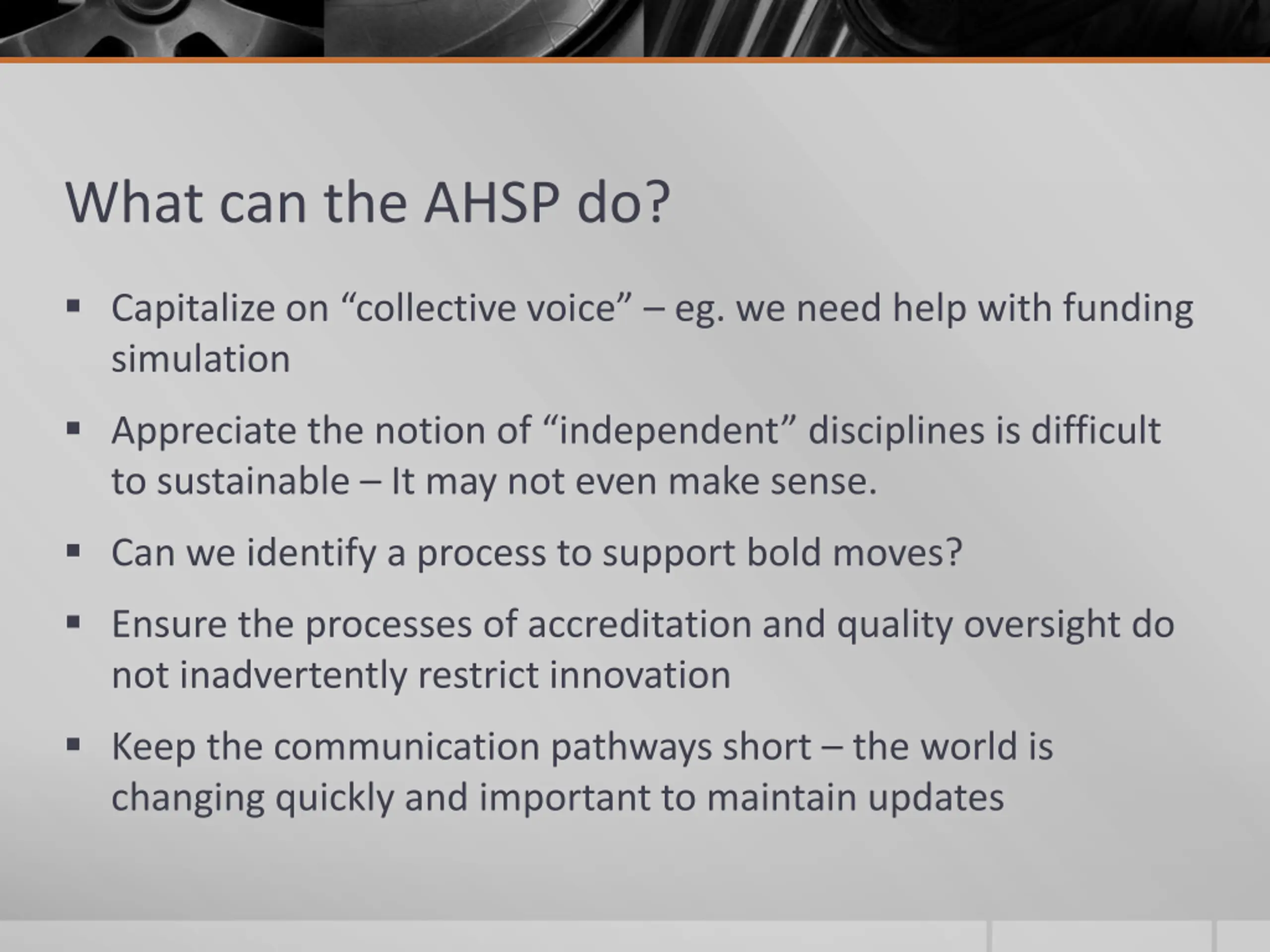 What can the AHSP do?

▪ Capitalize on “collective voice” – eg. we need help with funding simulation

▪ Appreciate the notion of “independent” disciplines is difficult to sustainable – It may not even make sense.

▪ Can we identify a process to support bold moves?

▪ Ensure the processes of accreditation and quality oversight do not inadvertently restrict innovation

▪ Keep the communication pathways short – the world is changing quickly and important to maintain updates